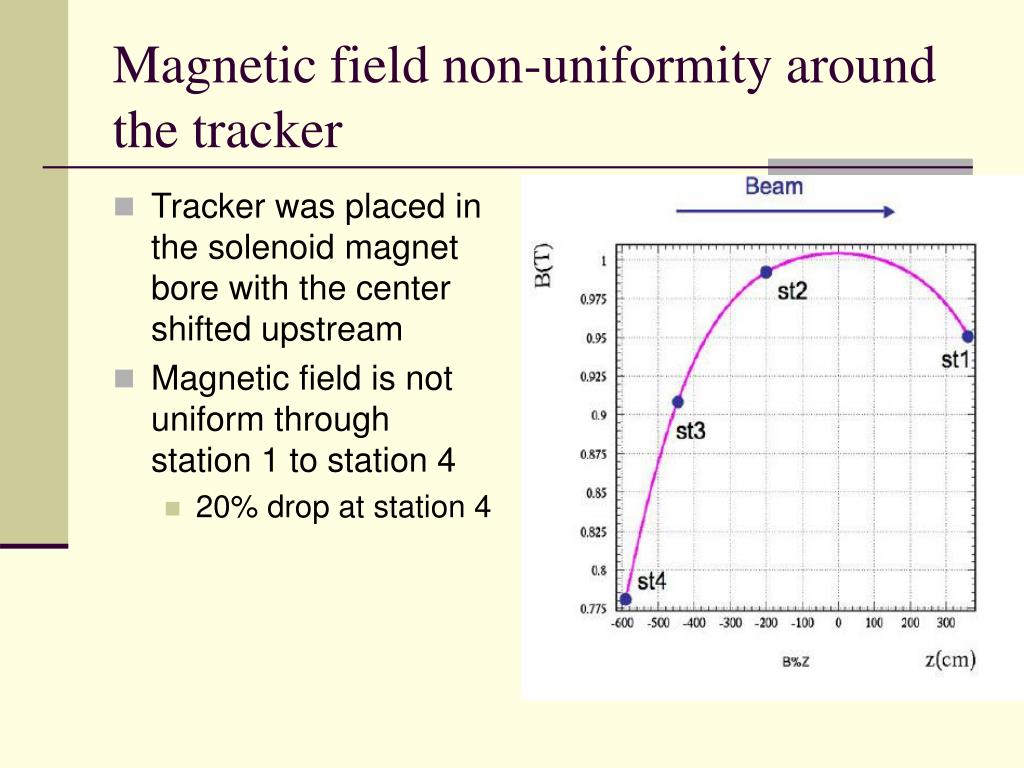 Magnetic field non-uniformity around the tracker

Tracker was placed in the solenoid magnet bore with the center shifted upstream

Magnetic field is not uniform through station 1 to station 4

20% drop at station 4

Beam

B(T)

1
0.975
0.95
0.925
0.9
0.875
0.85
0.825
0.8
0.775

st2
st1
st3
st4

-600 -500 -400 -300 -200 -100 0 100 200 300

B%Z

z(cm)